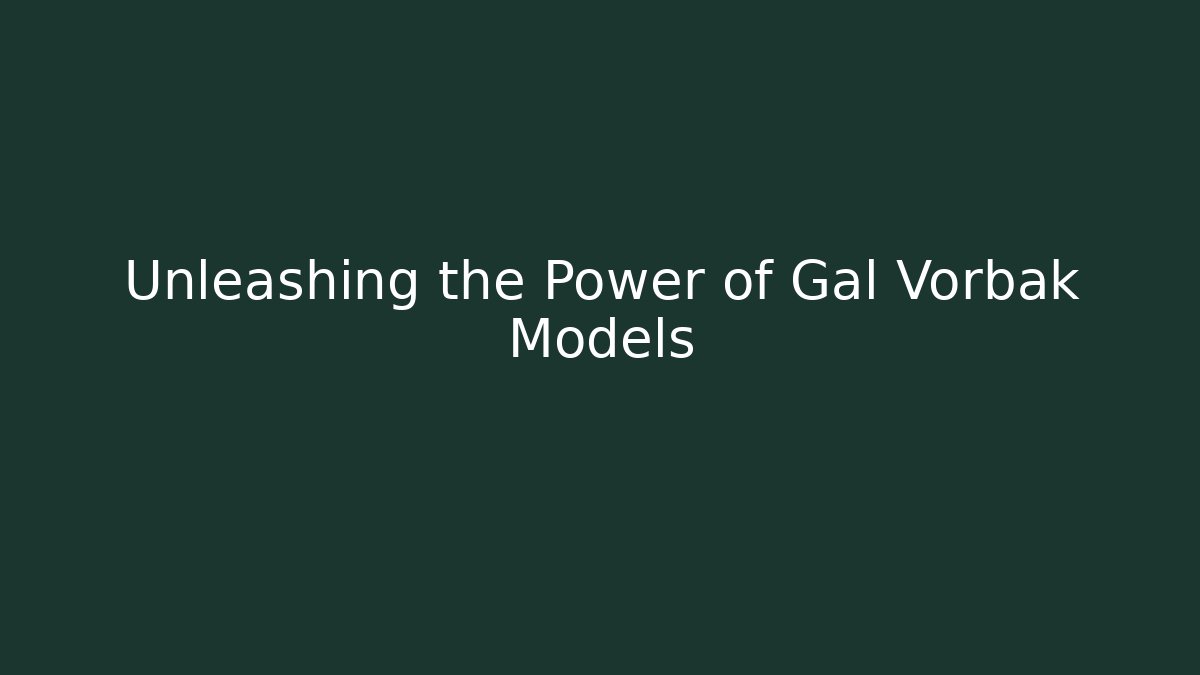 Unleashing the Power of Gal Vorbak Models